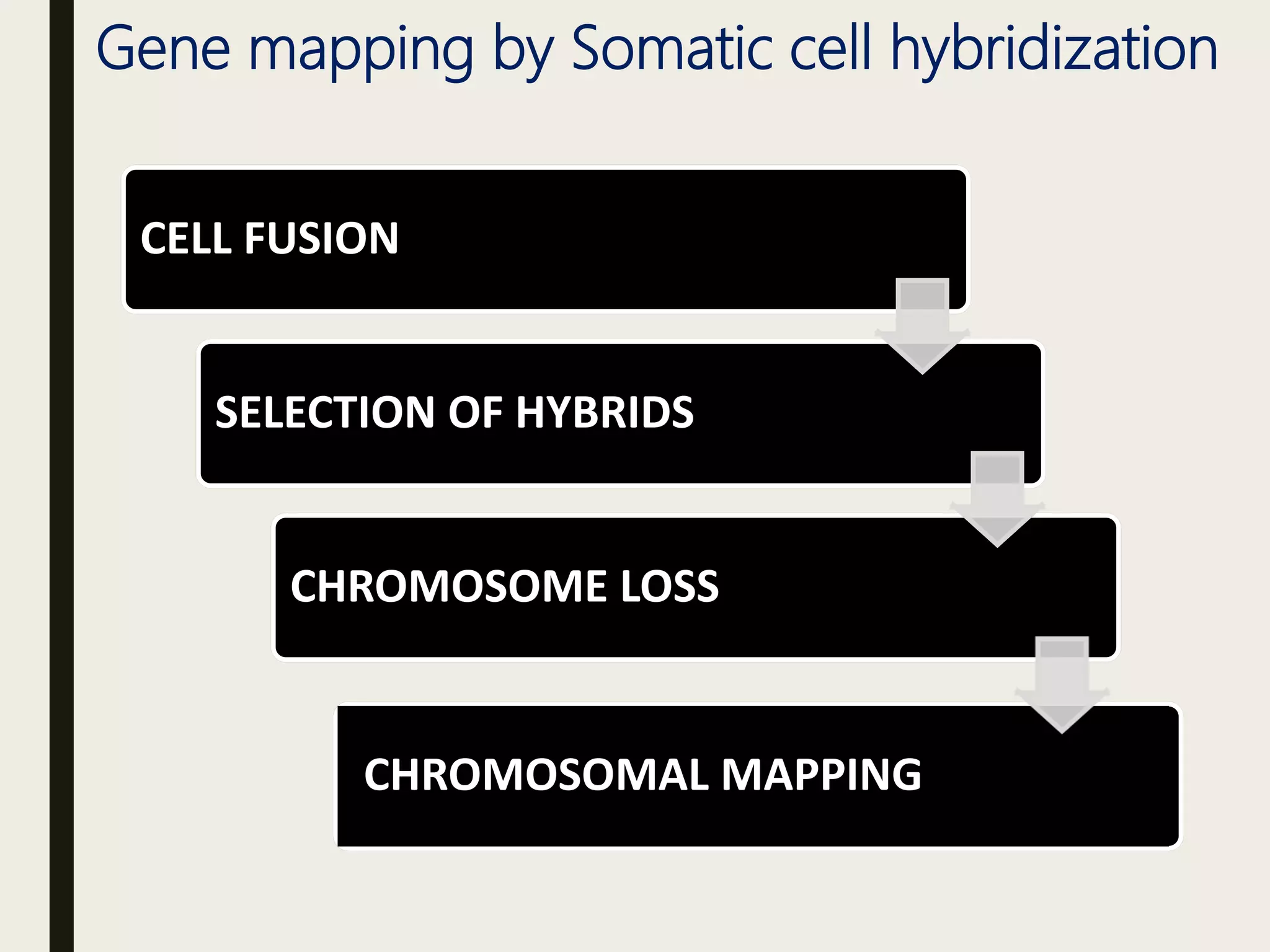 Gene mapping by Somatic cell hybridization

CELL FUSION

SELECTION OF HYBRIDS

CHROMOSOME LOSS

CHROMOSOMAL MAPPING